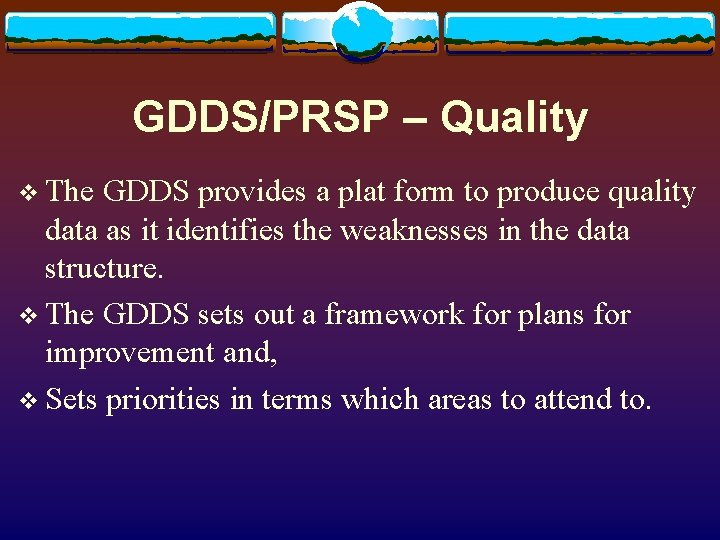 GDDS/PRSP – Quality

❖ The GDDS provides a plat form to produce quality data as it identifies the weaknesses in the data structure.

❖ The GDDS sets out a framework for plans for improvement and,

❖ Sets priorities in terms which areas to attend to.